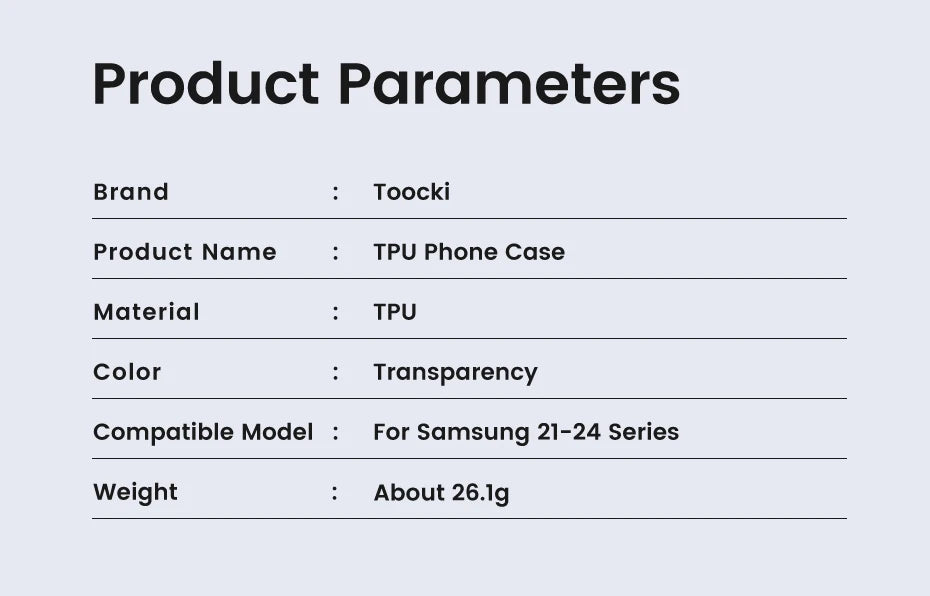 Product Parameters

| Brand | : | Toocki |
|---|---|---|
| Product Name | : | TPU Phone Case |
| Material | : | TPU |
| Color | : | Transparency |
| Compatible Model | : | For Samsung 21-24 Series |
| Weight | : | About 26.1g |